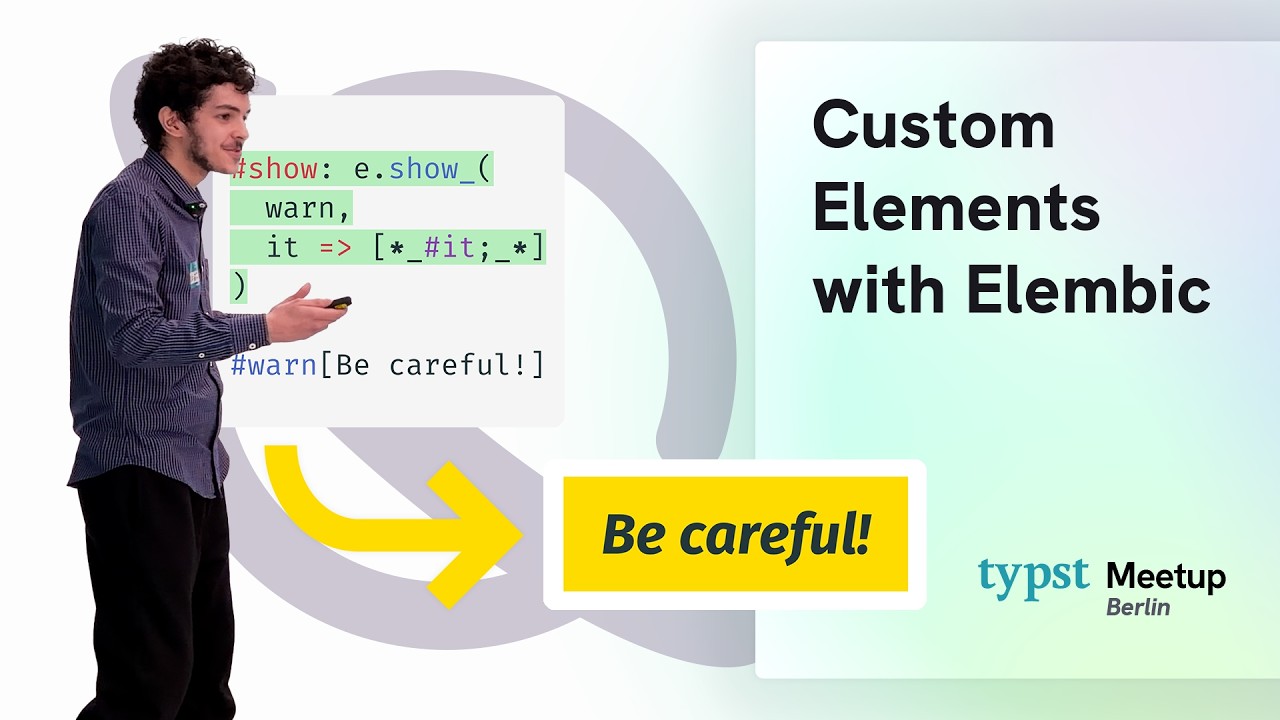 #show: e.show_(
  warn,
  it => [*_#it;_*]
)

#warn[Be careful!]

Be careful!

Custom Elements with Elembic

typst Meetup Berlin